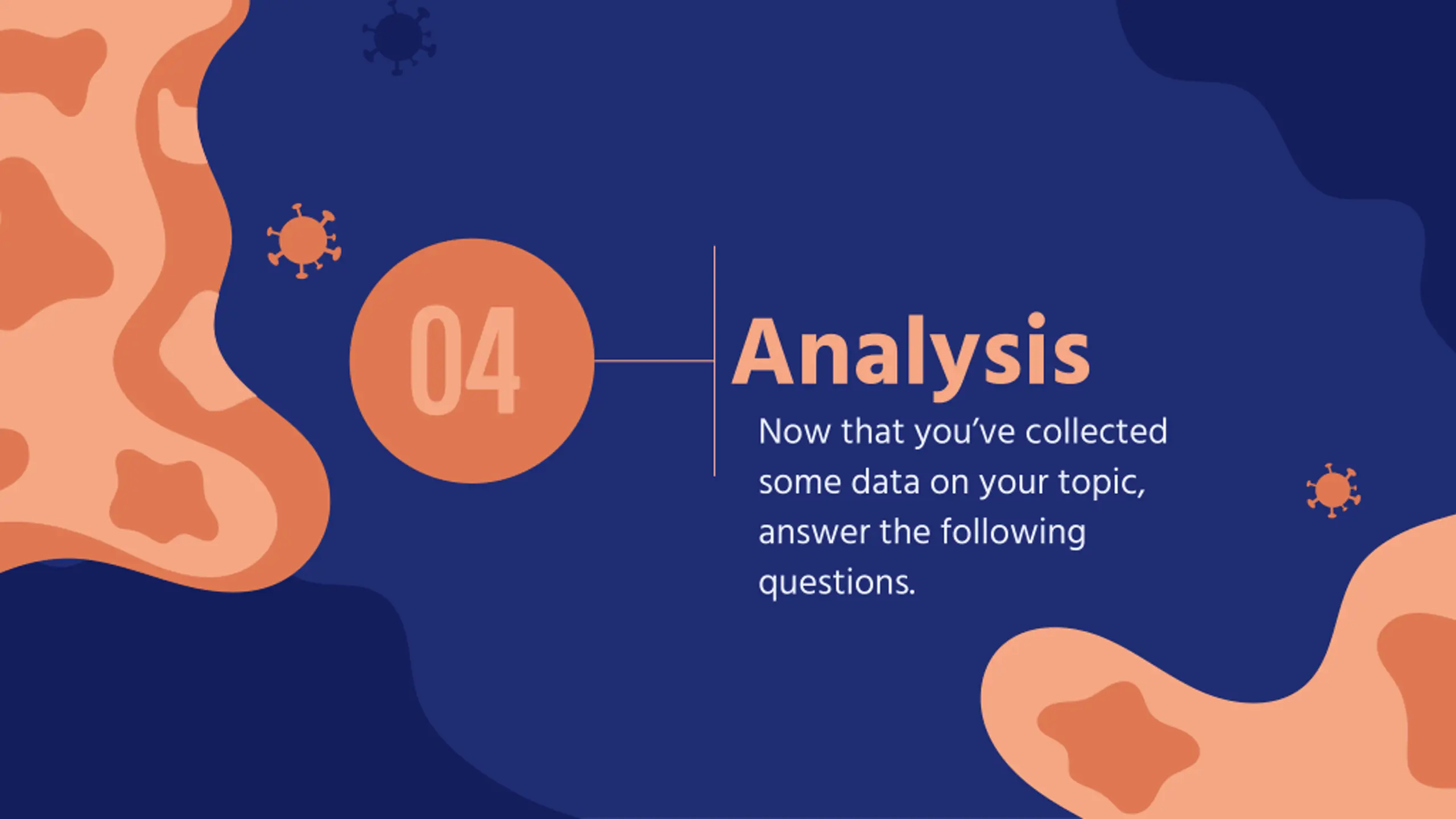 04

Analysis

Now that you’ve collected some data on your topic, answer the following questions.